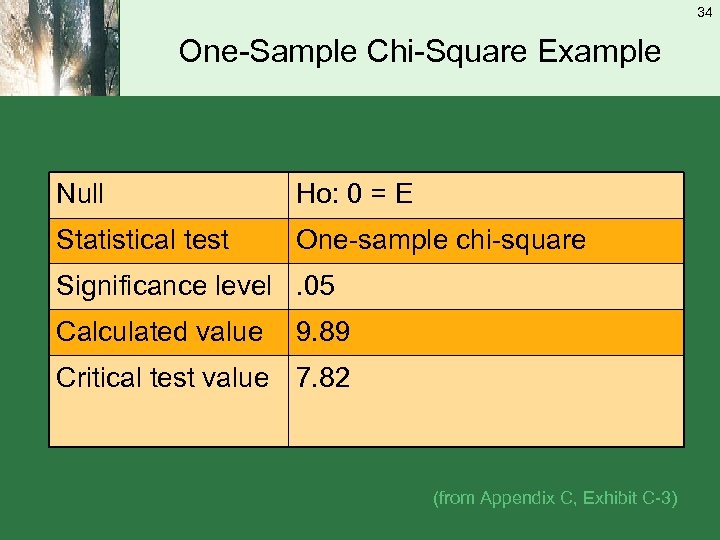 34

One-Sample Chi-Square Example

| Null | Ho: 0 = E |
|---|---|
| Statistical test | One-sample chi-square |
| Significance level | .05 |
| Calculated value | 9.89 |
| Critical test value | 7.82 |

(from Appendix C, Exhibit C-3)